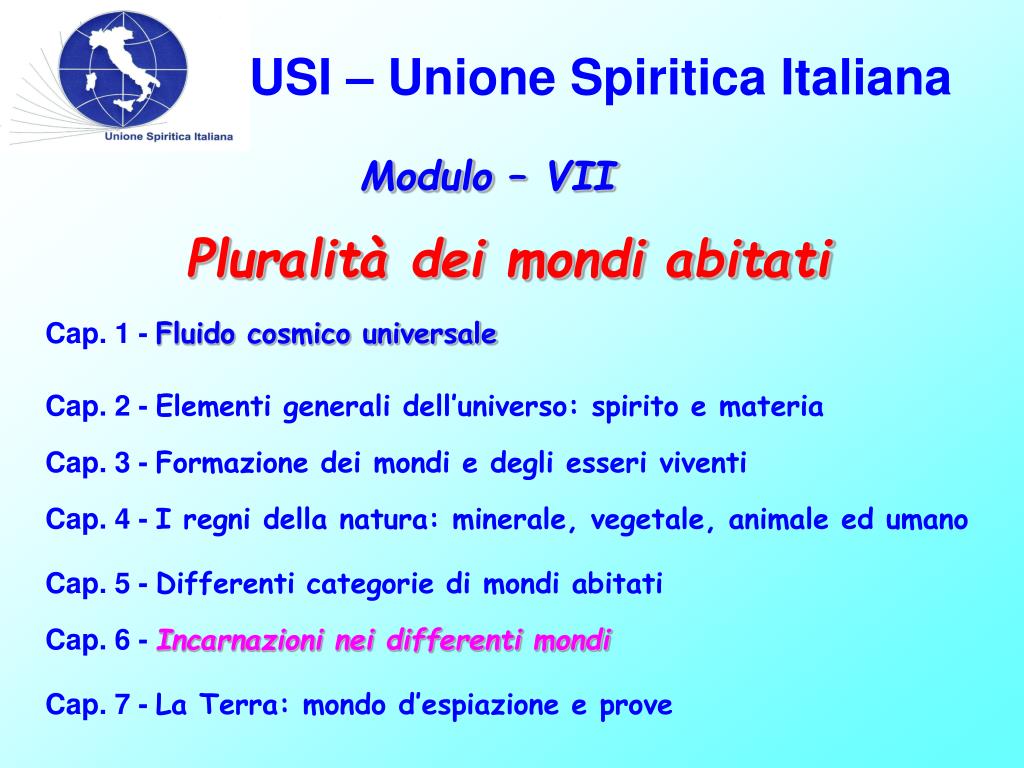 Unione Spiritica Italiana

USI – Unione Spiritica Italiana

Modulo – VII

Pluralità dei mondi abitati

Cap. 1 - Fluido cosmico universale

Cap. 2 - Elementi generali dell'universo: spirito e materia

Cap. 3 - Formazione dei mondi e degli esseri viventi

Cap. 4 - I regni della natura: minerale, vegetale, animale ed umano

Cap. 5 - Differenti categorie di mondi abitati

Cap. 6 - Incarnazioni nei differenti mondi

Cap. 7 - La Terra: mondo d'espiazione e prove